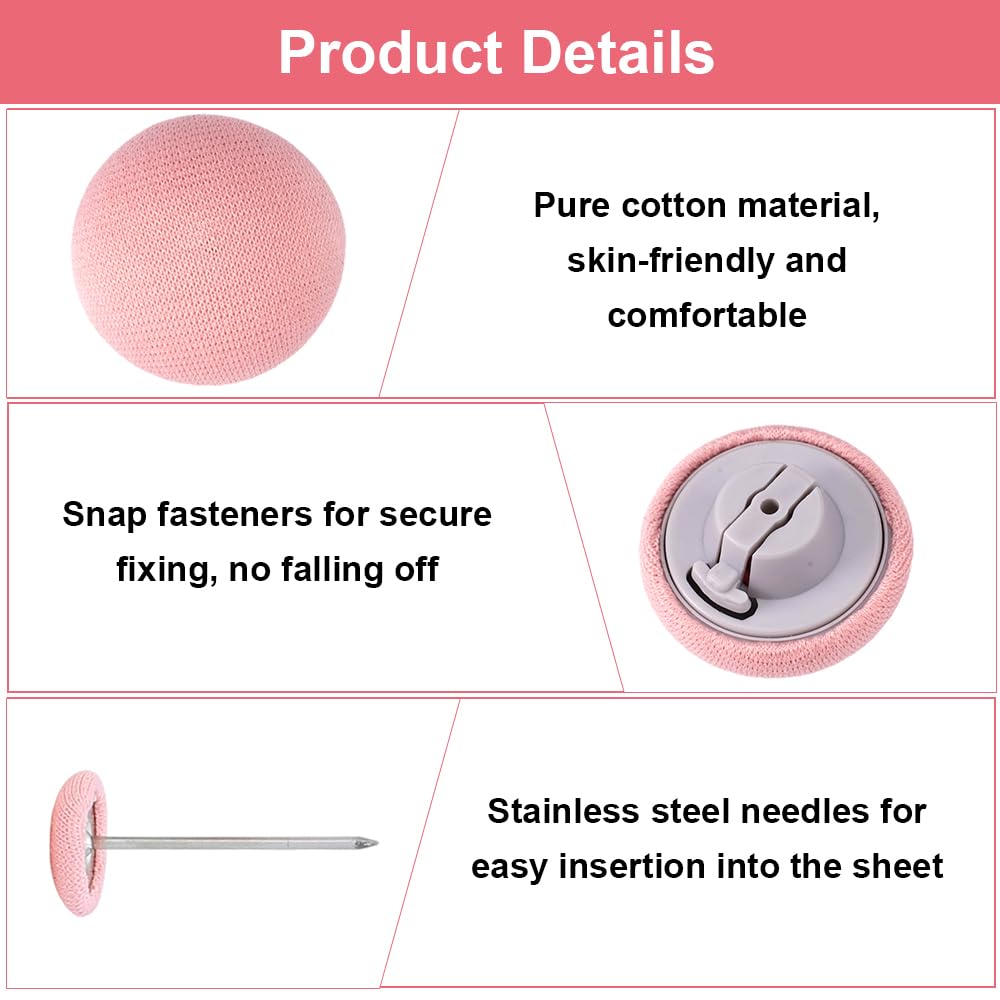 Product Details

Pure cotton material, skin-friendly and comfortable

Snap fasteners for secure fixing, no falling off

Stainless steel needles for easy insertion into the sheet